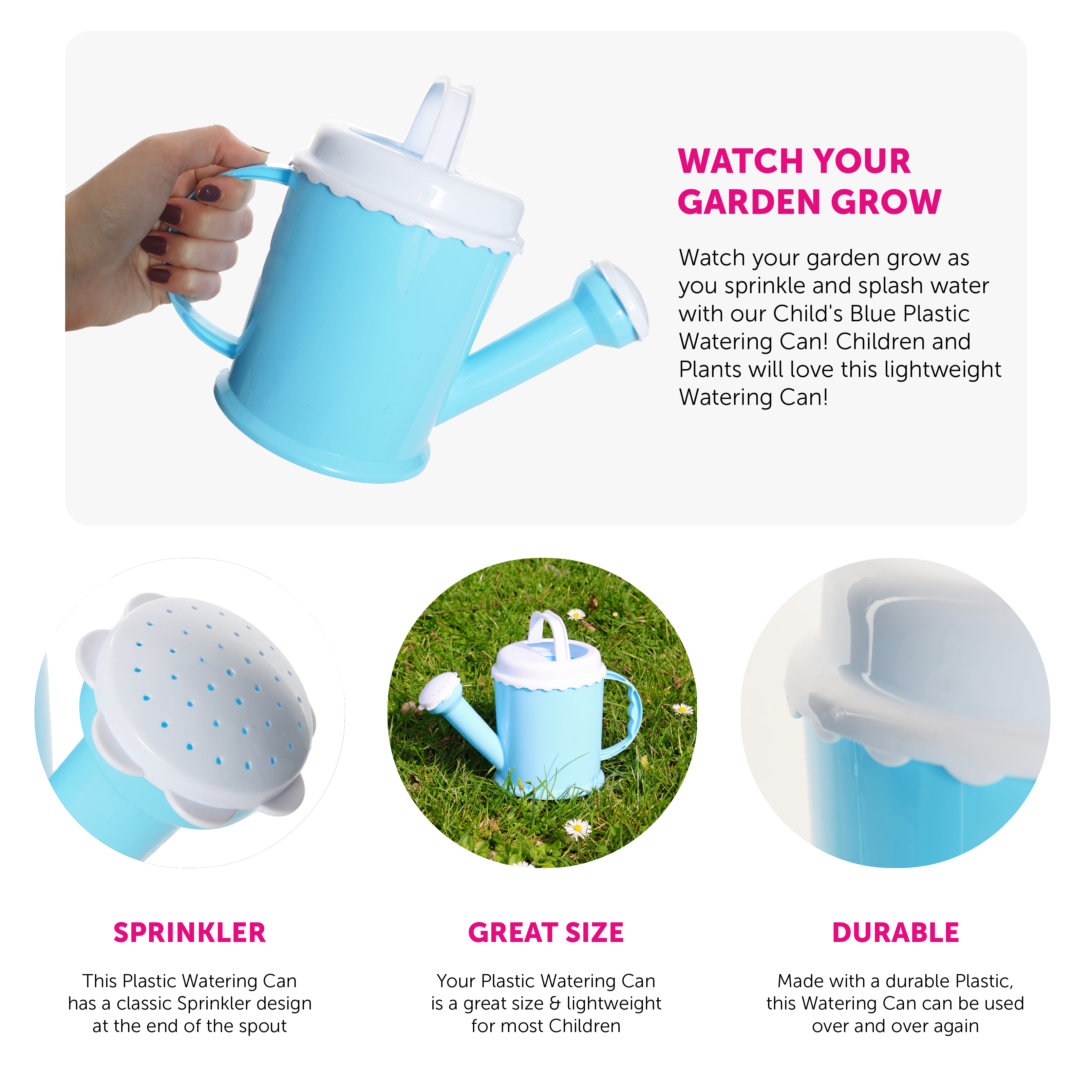 WATCH YOUR GARDEN GROW

Watch your garden grow as you sprinkle and splash water with our Child's Blue Plastic Watering Can! Children and Plants will love this lightweight Watering Can!

SPRINKLER

This Plastic Watering Can has a classic Sprinkler design at the end of the spout

GREAT SIZE

Your Plastic Watering Can is a great size & lightweight for most Children

DURABLE

Made with a durable Plastic, this Watering Can can be used over and over again